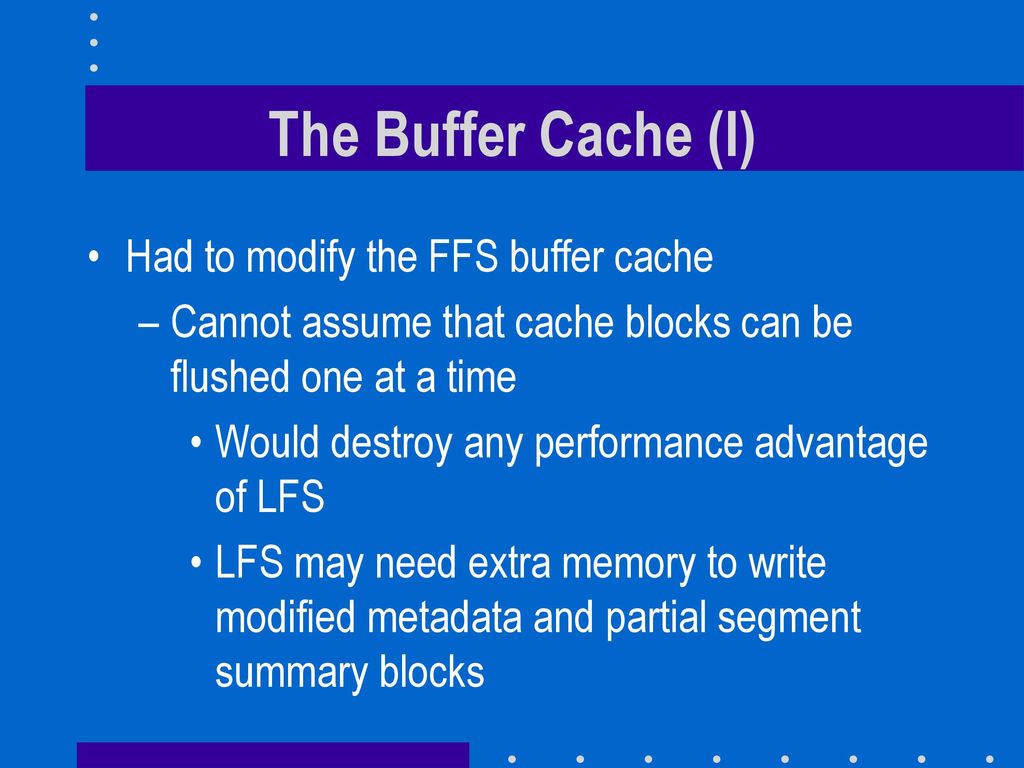 The Buffer Cache (I)

• Had to modify the FFS buffer cache
– Cannot assume that cache blocks can be flushed one at a time
• Would destroy any performance advantage of LFS
• LFS may need extra memory to write modified metadata and partial segment summary blocks